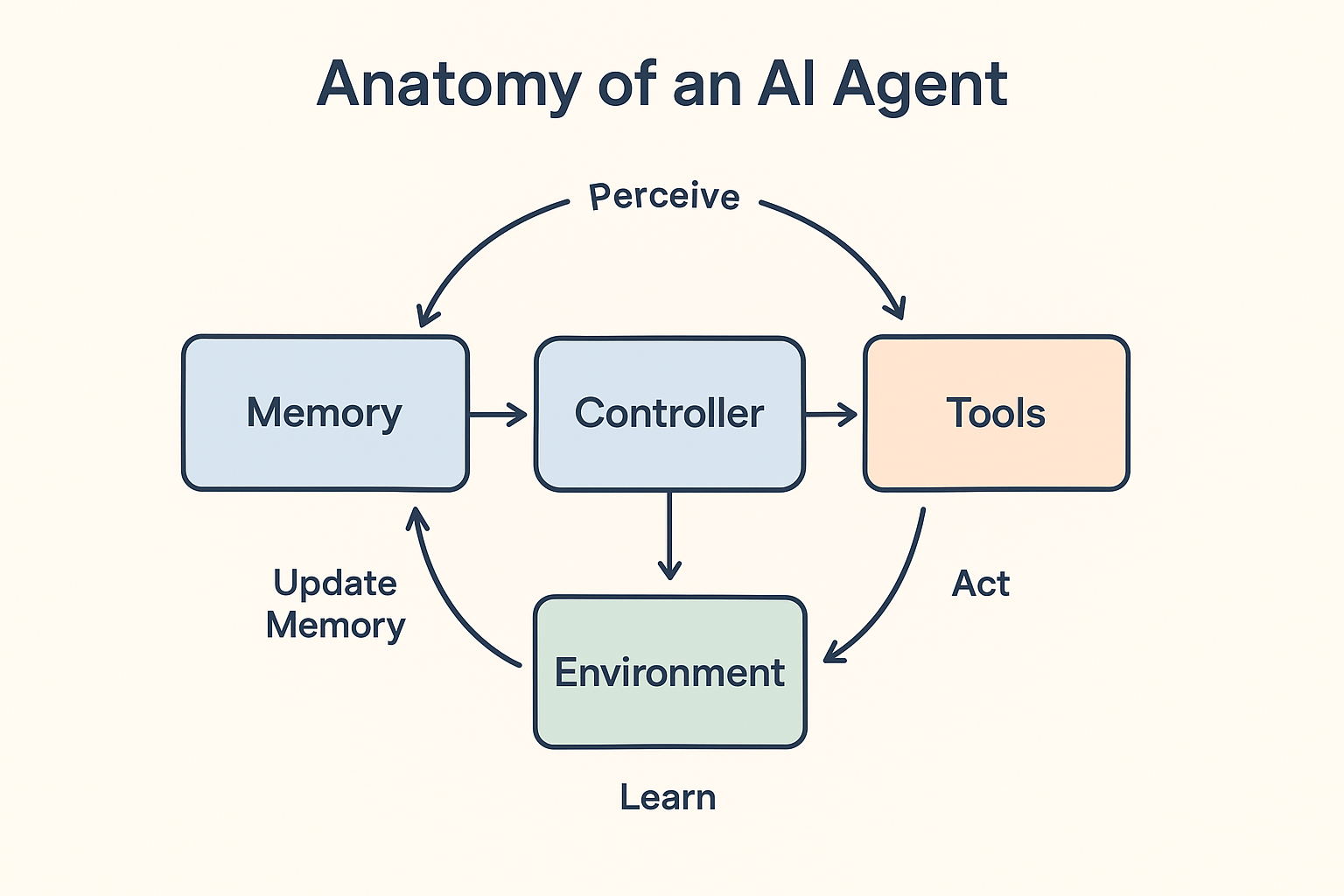 Anatomy of an AI Agent

Perceive

Memory

Controller

Tools

Update Memory

Act

Environment

Learn